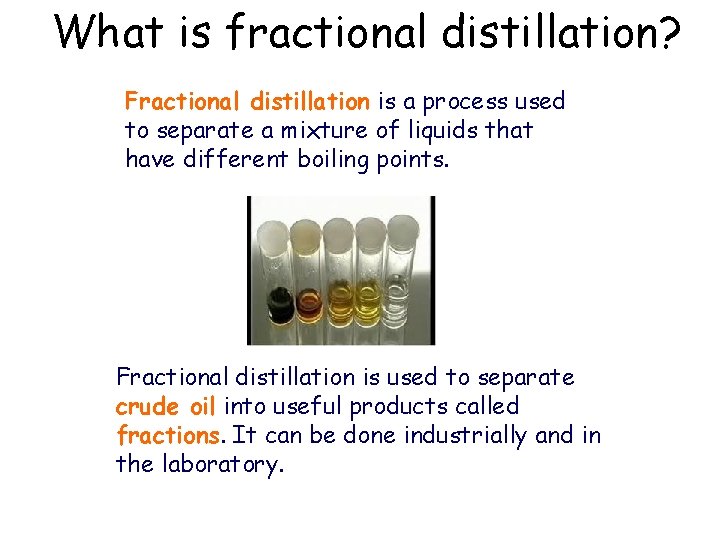 What is fractional distillation?

Fractional distillation is a process used to separate a mixture of liquids that have different boiling points.

Fractional distillation is used to separate crude oil into useful products called fractions. It can be done industrially and in the laboratory.